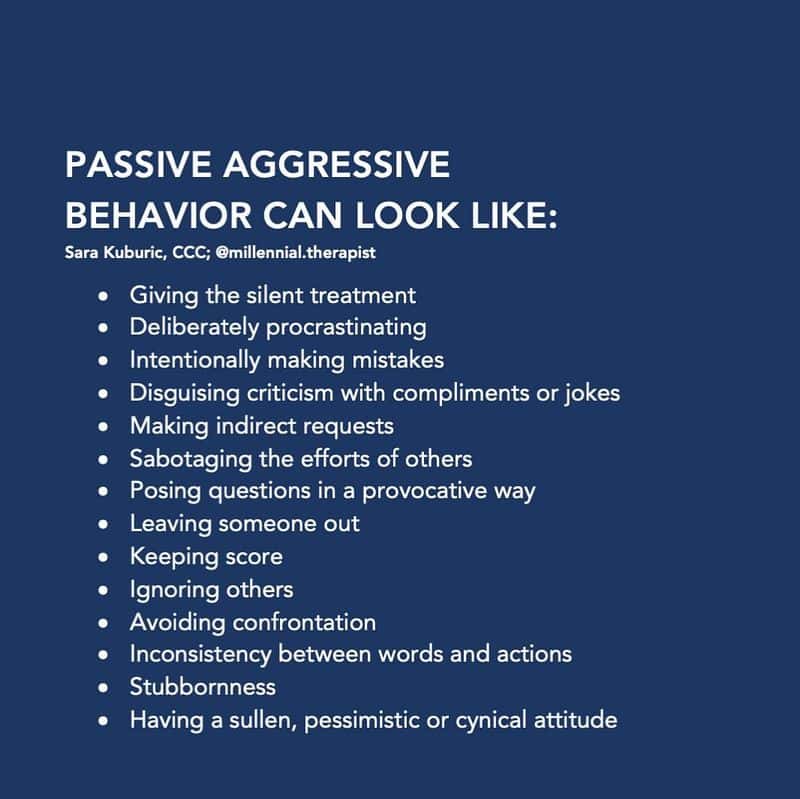 PASSIVE AGGRESSIVE BEHAVIOR CAN LOOK LIKE:
Sara Kuburic, CCC; @millennial.therapist

- Giving the silent treatment
- Deliberately procrastinating
- Intentionally making mistakes
- Disguising criticism with compliments or jokes
- Making indirect requests
- Sabotaging the efforts of others
- Posing questions in a provocative way
- Leaving someone out
- Keeping score
- Ignoring others
- Avoiding confrontation
- Inconsistency between words and actions
- Stubbornness
- Having a sullen, pessimistic or cynical attitude